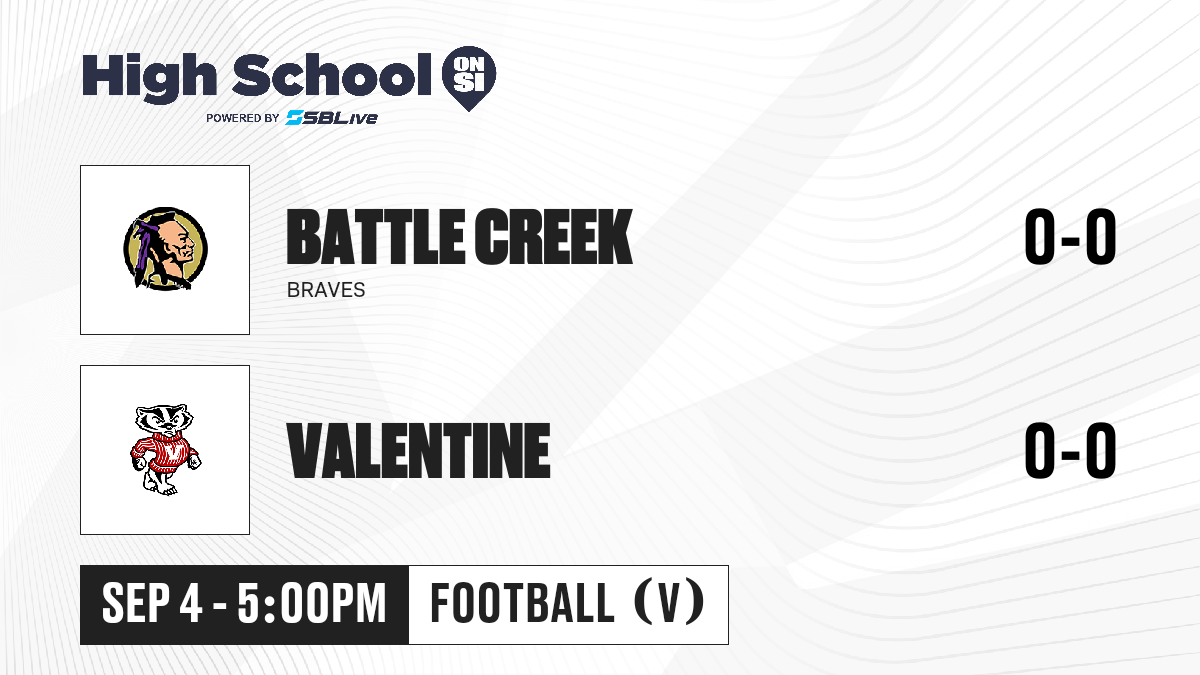 High School ON SI
POWERED BY SBLive

BATTLE CREEK
BRAVES
0-0

VALENTINE
0-0

SEP 4 - 5:00PM
FOOTBALL (V)